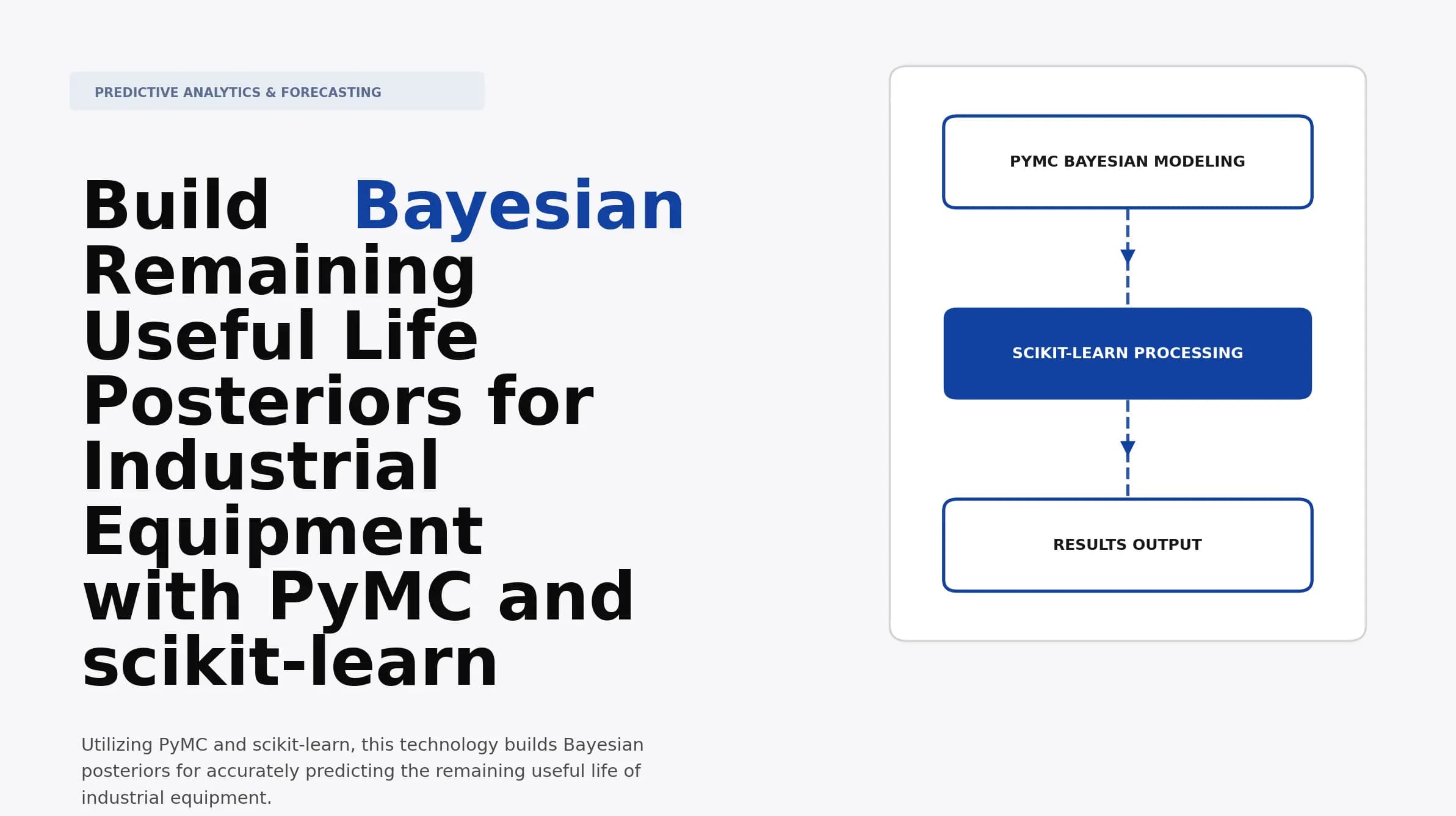 PREDICTIVE ANALYTICS & FORECASTING

Build Bayesian Remaining Useful Life Posteriors for Industrial Equipment with PyMC and scikit-learn

Utilizing PyMC and scikit-learn, this technology builds Bayesian posteriors for accurately predicting the remaining useful life of industrial equipment.

PYMC BAYESIAN MODELING

SCIKIT-LEARN PROCESSING

RESULTS OUTPUT